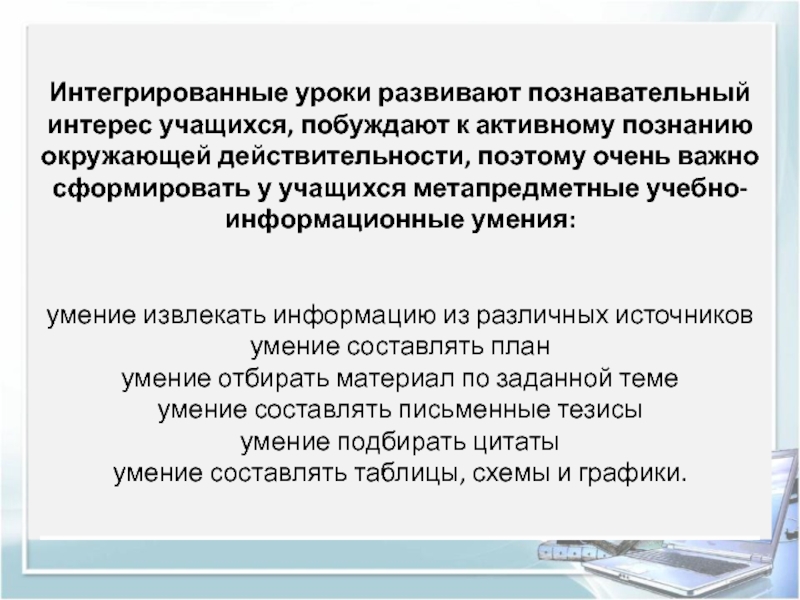 Интегрированные уроки развивают познавательный интерес учащихся, побуждают к активному познанию окружающей действительности, поэтому очень важно сформировать у учащихся метапредметные учебно-информационные умения:

умение извлекать информацию из различных источников
умение составлять план
умение отбирать материал по заданной теме
умение составлять письменные тезисы
умение подбирать цитаты
умение составлять таблицы, схемы и графики.